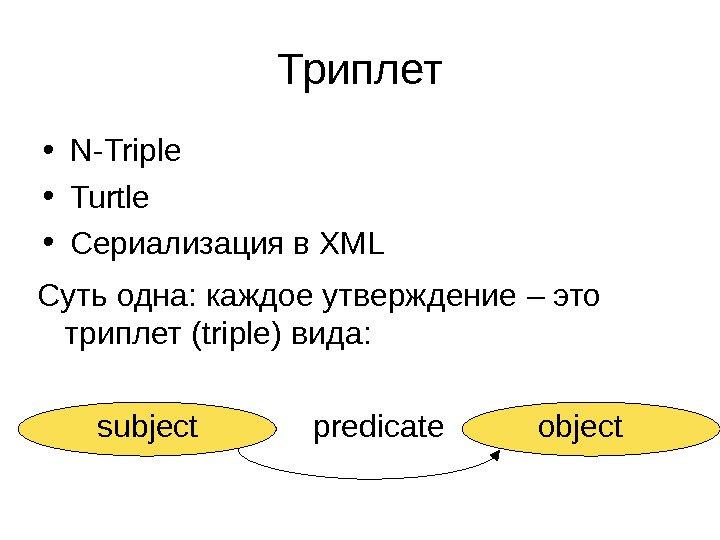 Триплет

• N-Triple
• Turtle
• Сериализация в XML

Суть одна: каждое утверждение – это триплет (triple) вида:

subject predicate object